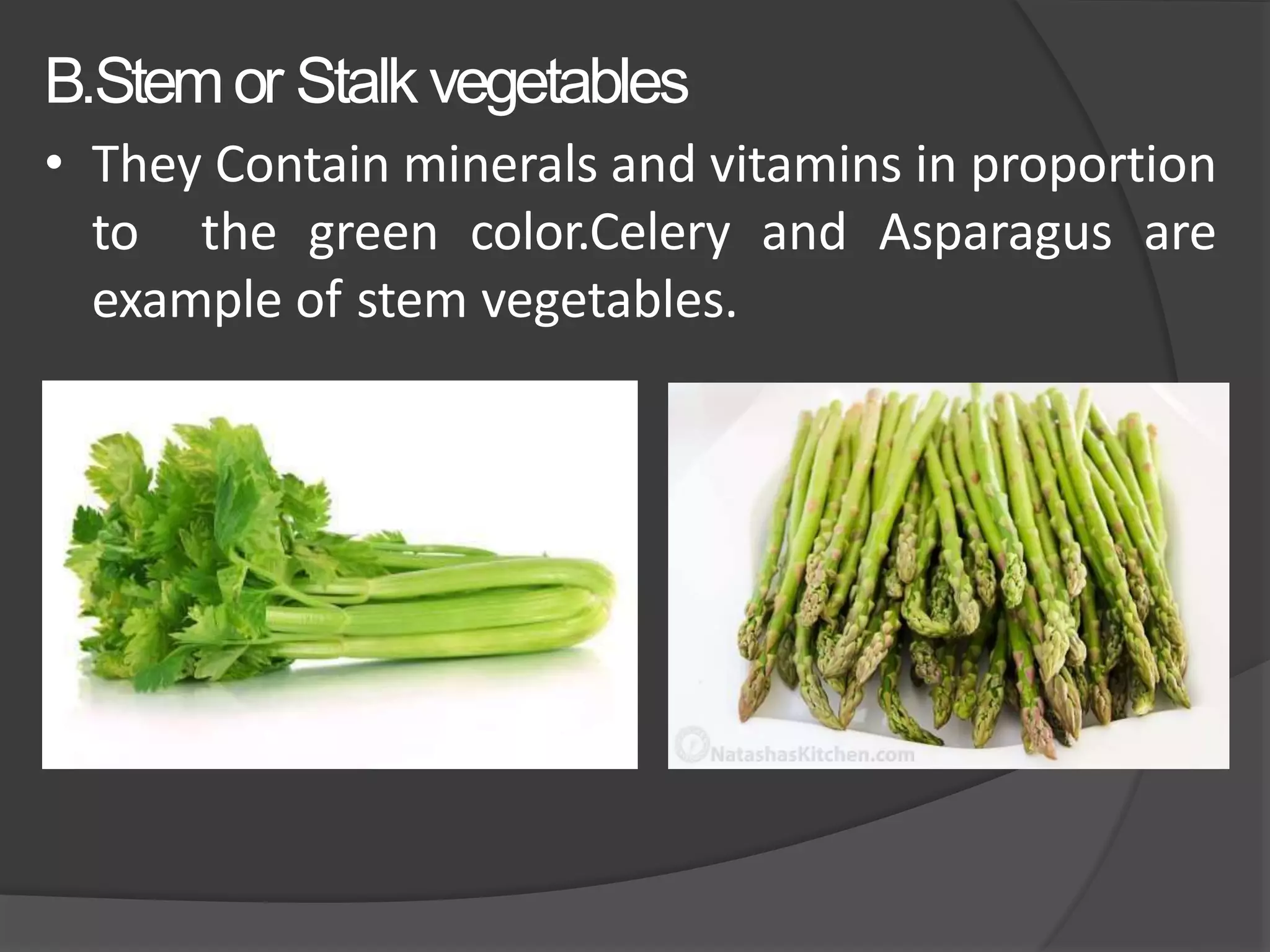 B.Stem or Stalk vegetables

• They Contain minerals and vitamins in proportion to the green color.Celery and Asparagus are example of stem vegetables.

NatashasKitchen.com